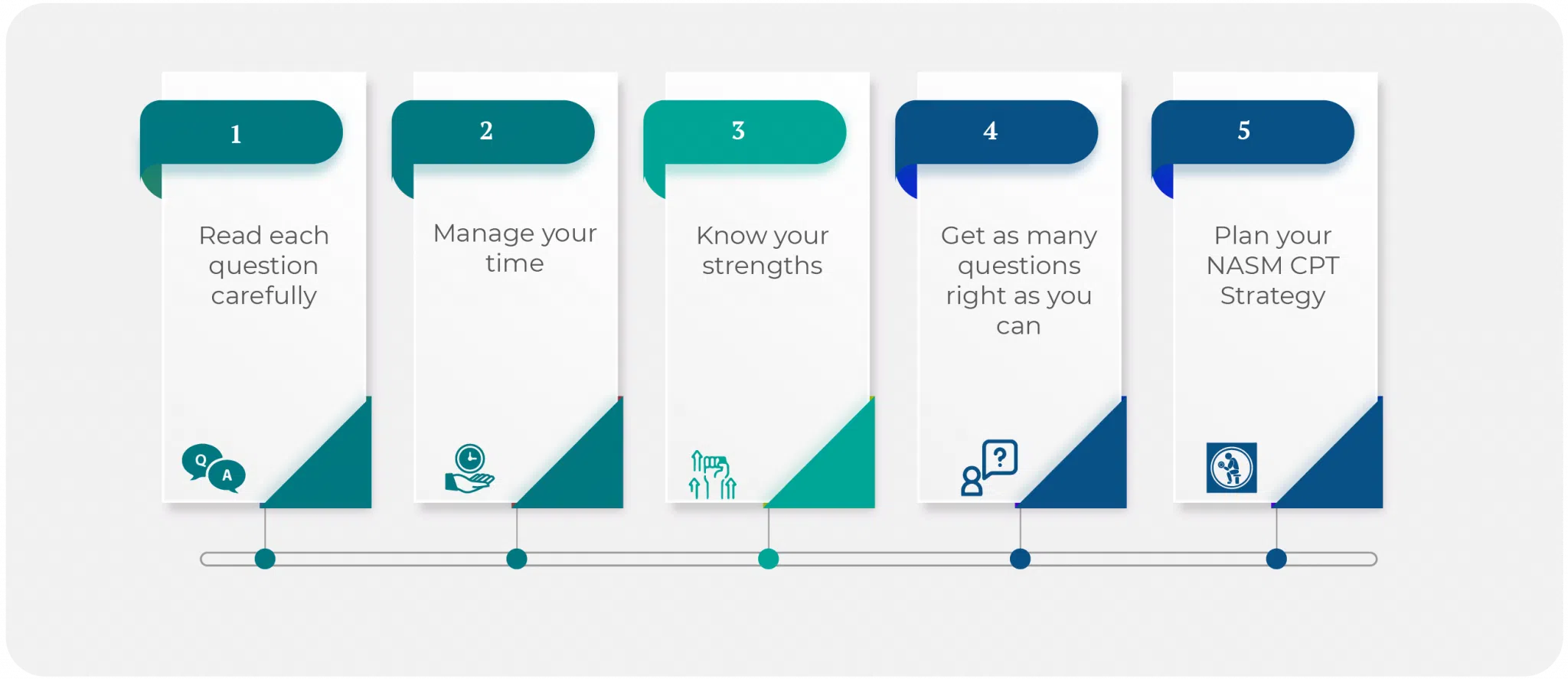 1

Read each question carefully

Q A

2

Manage your time

3

Know your strengths

4

Get as many questions right as you can

?

5

Plan your NASM CPT Strategy